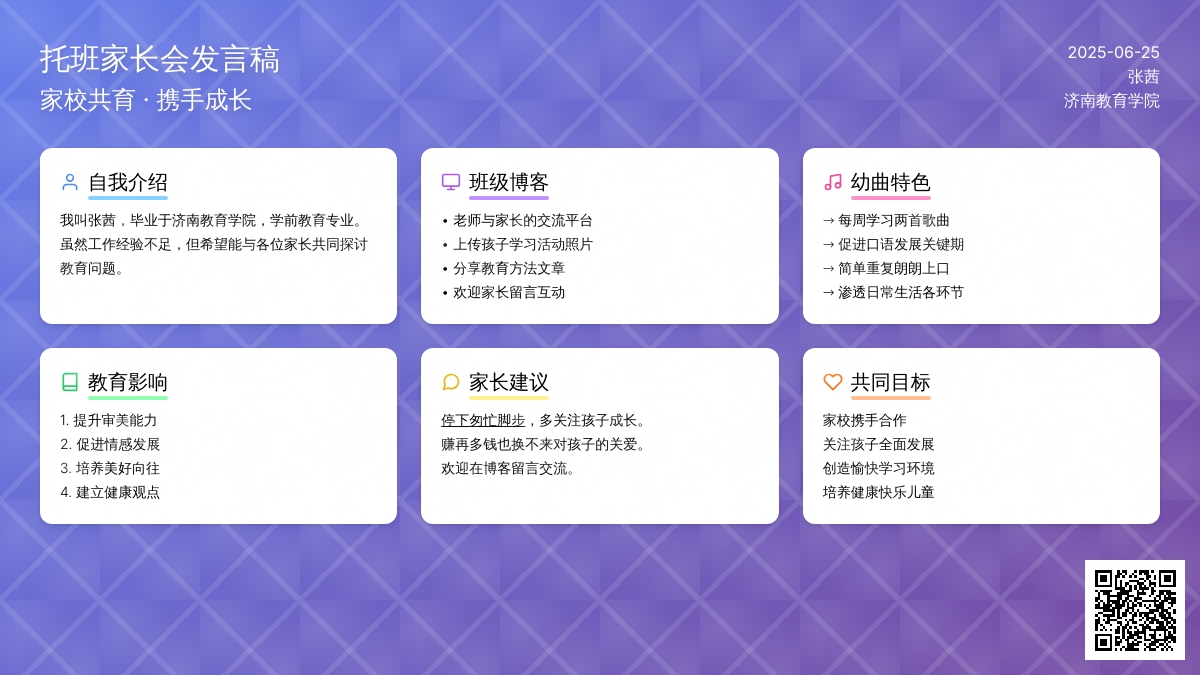 托班家长会发言稿
家校共育 · 携手成长

2025-06-25
张茜
济南教育学院

自我介绍
我叫张茜，毕业于济南教育学院，学前教育专业。虽然工作经验不足，但希望能与各位家长共同探讨教育问题。

班级博客
• 老师与家长的交流平台
• 上传孩子学习活动照片
• 分享教育方法文章
• 欢迎家长留言互动

幼曲特色
→ 每周学习两首歌曲
→ 促进口语发展关键期
→ 简单重复朗朗上口
→ 渗透日常生活各环节

教育影响
1. 提升审美能力
2. 促进情感发展
3. 培养美好向往
4. 建立健康观点

家长建议
停下匆忙脚步，多关注孩子成长。
赚再多钱也换不来对孩子的关爱。
欢迎在博客留言交流。

共同目标
家校携手合作
关注孩子全面发展
创造愉快学习环境
培养健康快乐儿童